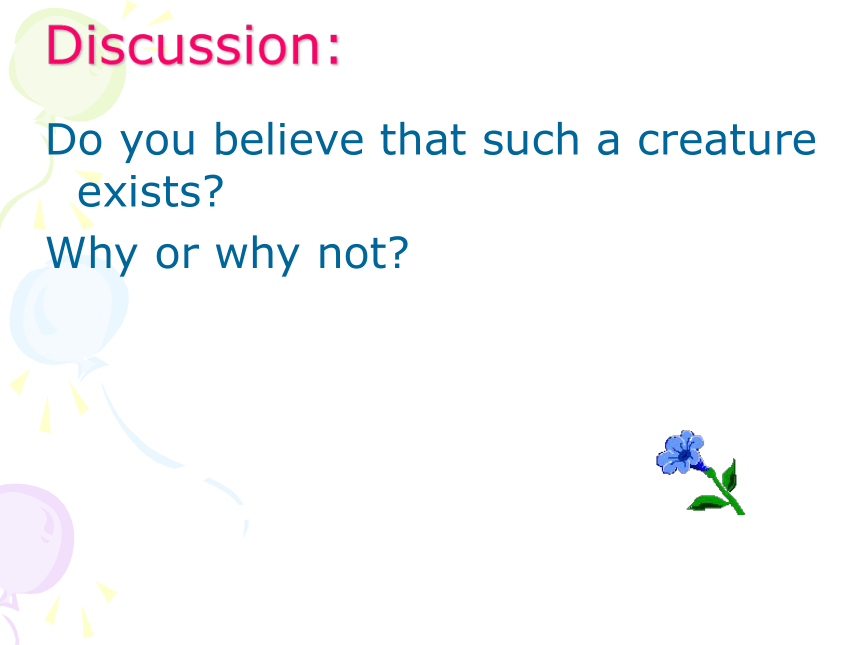 Discussion:

Do you believe that such a creature exists?

Why or why not?